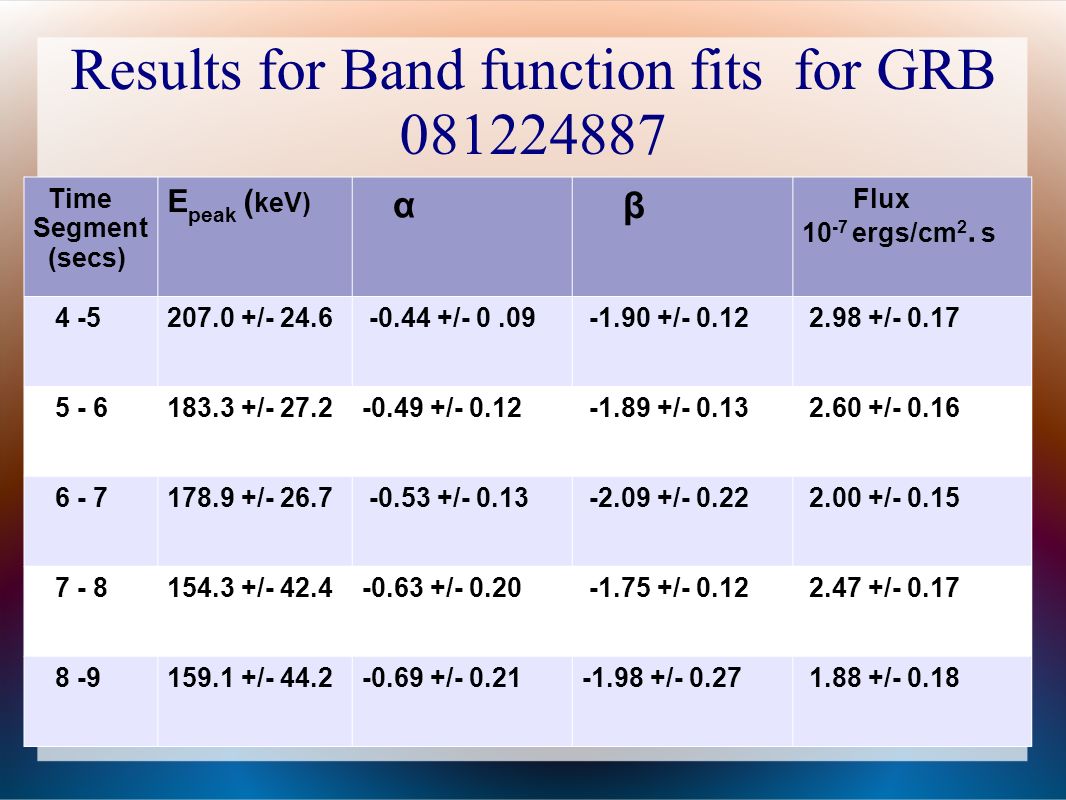 Results for Band function fits for GRB 081224887

| Time Segment (secs) | $E_{peak}$ (keV) | α | β | Flux $10^{-7}$ ergs/cm$^2$. s |
|---|---|---|---|---|
| 4 -5 | 207.0 +/- 24.6 | -0.44 +/- 0 .09 | -1.90 +/- 0.12 | 2.98 +/- 0.17 |
| 5 - 6 | 183.3 +/- 27.2 | -0.49 +/- 0.12 | -1.89 +/- 0.13 | 2.60 +/- 0.16 |
| 6 - 7 | 178.9 +/- 26.7 | -0.53 +/- 0.13 | -2.09 +/- 0.22 | 2.00 +/- 0.15 |
| 7 - 8 | 154.3 +/- 42.4 | -0.63 +/- 0.20 | -1.75 +/- 0.12 | 2.47 +/- 0.17 |
| 8 -9 | 159.1 +/- 44.2 | -0.69 +/- 0.21 | -1.98 +/- 0.27 | 1.88 +/- 0.18 |